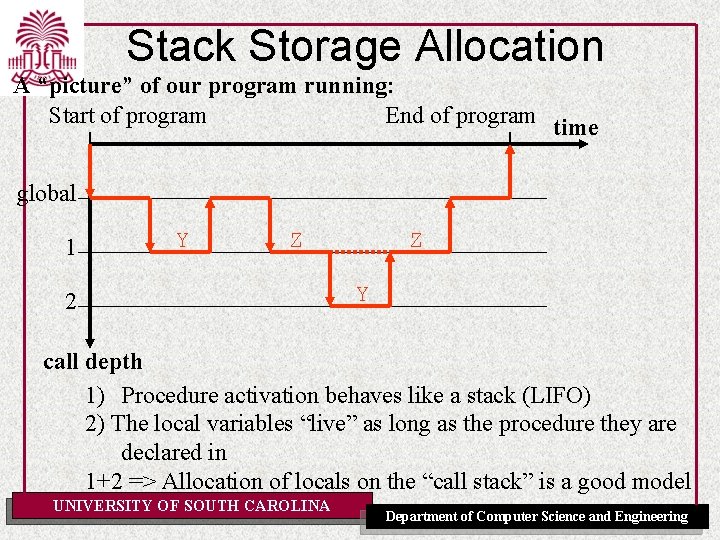 Stack Storage Allocation

A "picture" of our program running:

Start of program

End of program

time

global

1

2

Y

Z

Z

Y

call depth

1) Procedure activation behaves like a stack (LIFO)

2) The local variables "live" as long as the procedure they are declared in

1+2 => Allocation of locals on the "call stack" is a good model

UNIVERSITY OF SOUTH CAROLINA

Department of Computer Science and Engineering